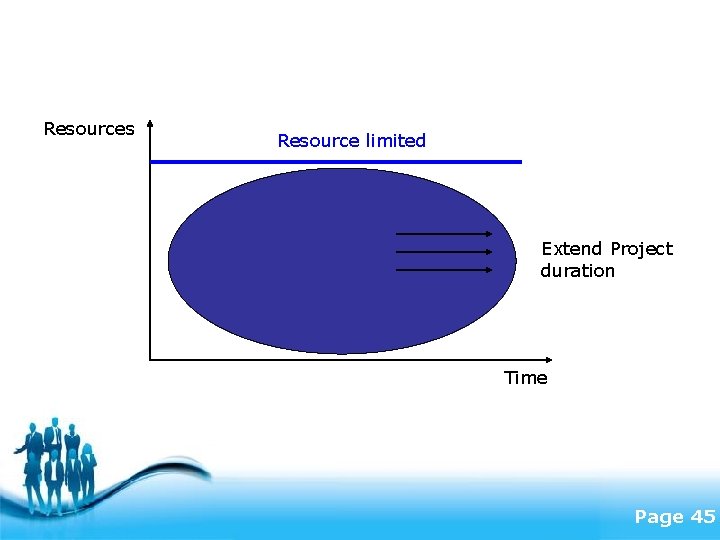 Resources

Resource limited

Extend Project duration

Time

Page 45